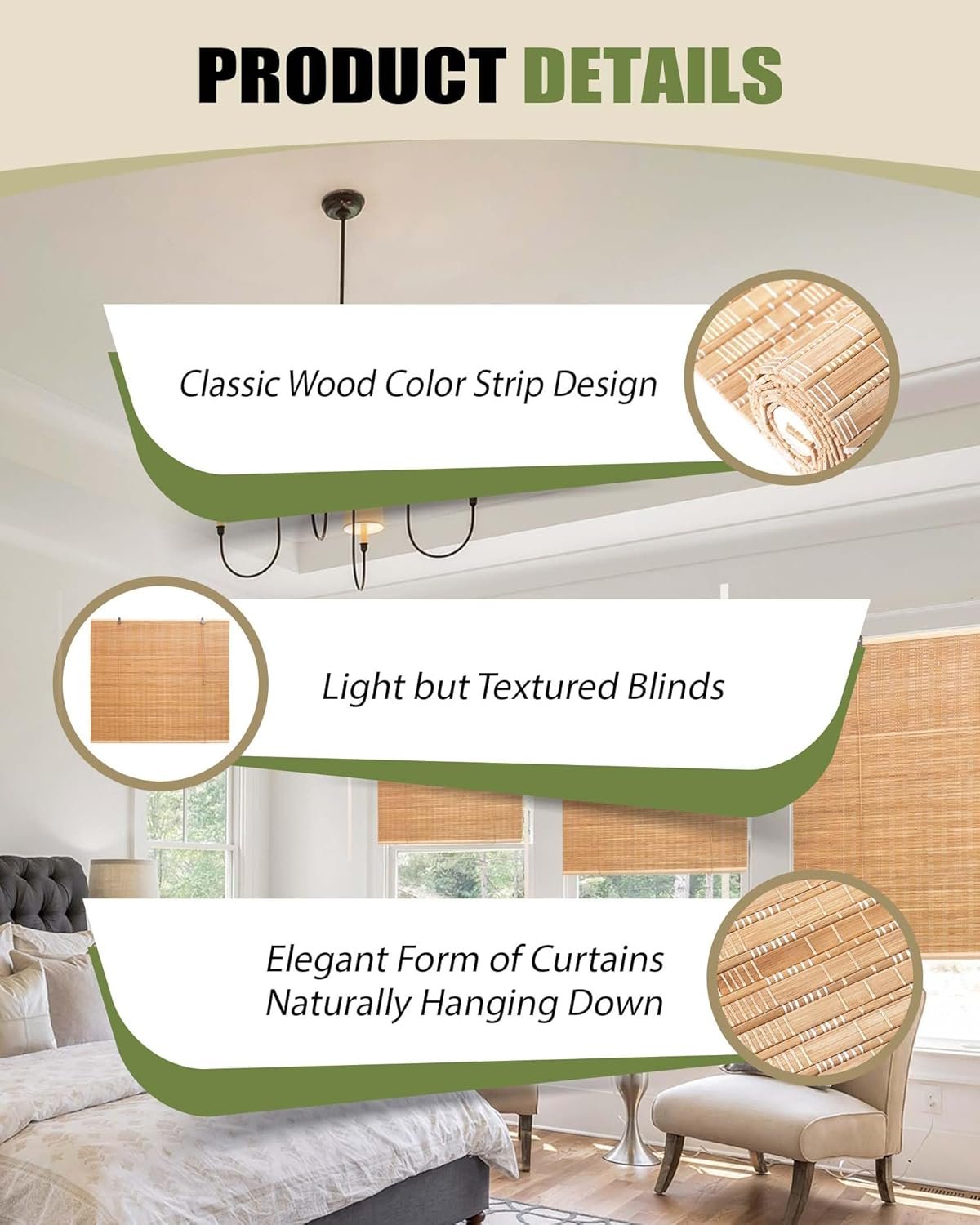 PRODUCT DETAILS

Classic Wood Color Strip Design

Light but Textured Blinds

Elegant Form of Curtains
Naturally Hanging Down